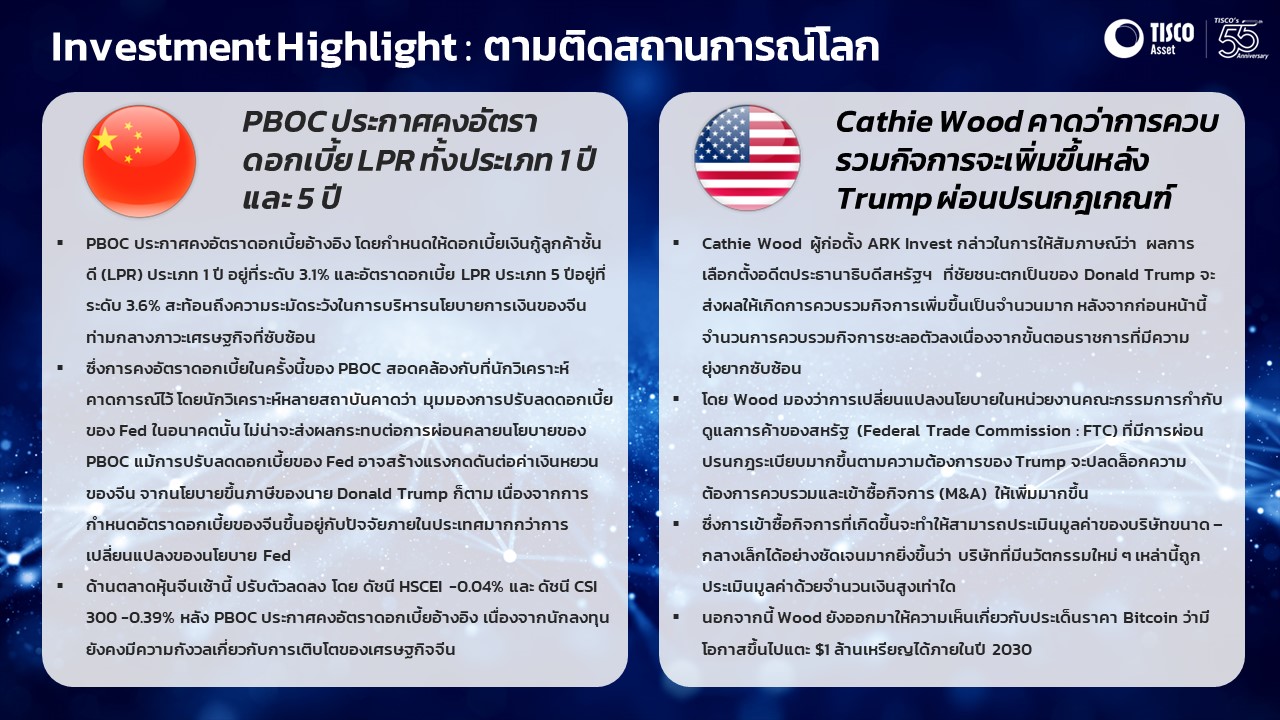 Investment Highlight : ตามติดสถานการณ์โลก

TISCO Asset

TISCO's 55 Anniversary

PBOC ประกาศคงอัตราดอกเบี้ย LPR ทั้งประเภท 1 ปี และ 5 ปี

▪ PBOC ประกาศคงอัตราดอกเบี้ยอ้างอิง โดยกำหนดให้ดอกเบี้ยเงินกู้ลูกค้าชั้นดี (LPR) ประเภท 1 ปี อยู่ที่ระดับ 3.1% และอัตราดอกเบี้ย LPR ประเภท 5 ปีอยู่ที่ระดับ 3.6% สะท้อนถึงความระมัดระวังในการบริหารนโยบายการเงินของจีนท่ามกลางภาวะเศรษฐกิจที่ซับซ้อน

▪ ซึ่งการคงอัตราดอกเบี้ยในครั้งนี้ของ PBOC สอดคล้องกับที่นักวิเคราะห์คาดการณ์ไว้ โดยนักวิเคราะห์หลายสถาบันคาดว่า มุมมองการปรับลดดอกเบี้ยของ Fed ในอนาคตนั้น ไม่น่าจะส่งผลกระทบต่อการผ่อนคลายนโยบายของ PBOC แม้การปรับลดดอกเบี้ยของ Fed อาจสร้างแรงกดดันต่อค่าเงินหยวนของจีน จากนโยบายขึ้นภาษีของนาย Donald Trump ก็ตาม เนื่องจากการกำหนดอัตราดอกเบี้ยของจีนขึ้นอยู่กับปัจจัยภายในประเทศมากกว่าการเปลี่ยนแปลงของนโยบาย Fed

▪ ด้านตลาดหุ้นจีนเช้านี้ ปรับตัวลดลง โดย ดัชนี HSCEI -0.04% และ ดัชนี CSI 300 -0.39% หลัง PBOC ประกาศคงอัตราดอกเบี้ยอ้างอิง เนื่องจากนักลงทุนยังคงมีความกังวลเกี่ยวกับการเติบโตของเศรษฐกิจจีน

Cathie Wood คาดว่าการควบรวมกิจการจะเพิ่มขึ้นหลัง Trump ผ่อนปรนกฎเกณฑ์

▪ Cathie Wood ผู้ก่อตั้ง ARK Invest กล่าวในการให้สัมภาษณ์ว่า ผลการเลือกตั้งอดีตประธานาธิบดีสหรัฐฯ ที่ชัยชนะตกเป็นของ Donald Trump จะส่งผลให้เกิดการควบรวมกิจการเพิ่มขึ้นเป็นจำนวนมาก หลังจากก่อนหน้านี้จำนวนการควบรวมกิจการชะลอตัวลงเนื่องจากขั้นตอนราชการที่มีความยุ่งยากซับซ้อน

▪ โดย Wood มองว่าการเปลี่ยนแปลงนโยบายในหน่วยงานคณะกรรมการกำกับดูแลการค้าของสหรัฐ (Federal Trade Commission : FTC) ที่มีการผ่อนปรนกฎระเบียบมากขึ้นตามความต้องการของ Trump จะปลดล็อกความต้องการควบรวมและเข้าซื้อกิจการ (M&A) ให้เพิ่มมากขึ้น

▪ ซึ่งการเข้าซื้อกิจการที่เกิดขึ้นจะทำให้สามารถประเมินมูลค่าของบริษัทขนาด – กลางเล็กได้อย่างชัดเจนมากยิ่งขึ้นว่า บริษัทที่มีนวัตกรรมใหม่ ๆ เหล่านี้ถูกประเมินมูลค่าด้วยจำนวนเงินสูงเท่าใด

▪ นอกจากนี้ Wood ยังออกมาให้ความเห็นเกี่ยวกับประเด็นราคา Bitcoin ว่ามีโอกาสขึ้นไปแตะ $1 ล้านเหรียญได้ภายในปี 2030